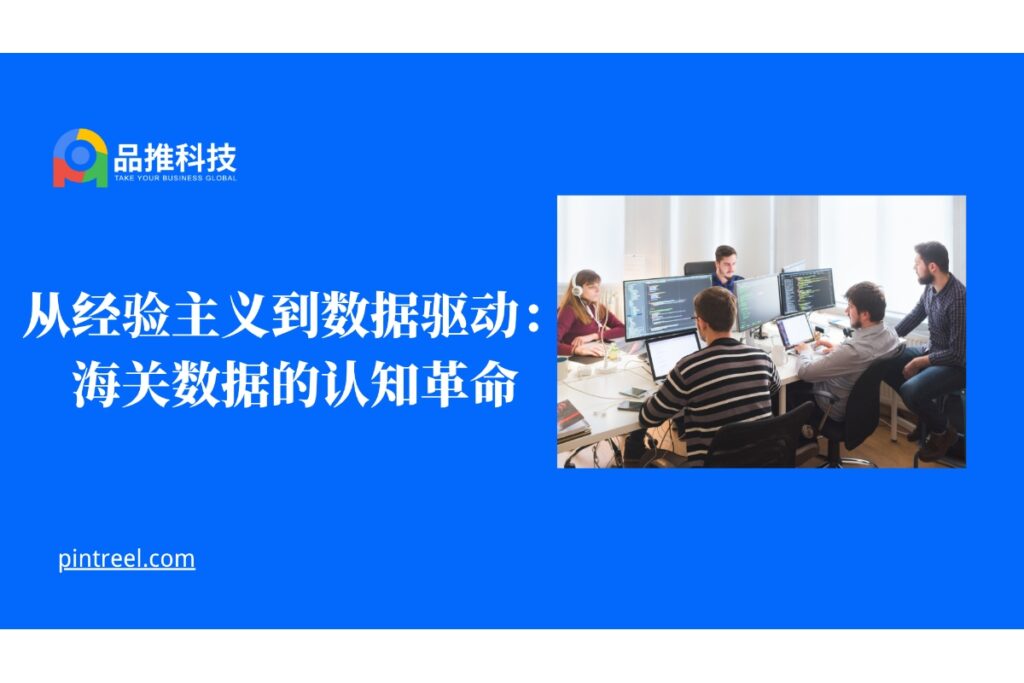 品推科技
TAKE YOUR BUSINESS GLOBAL

从经验主义到数据驱动：
海关数据的认知革命

pintreel.com